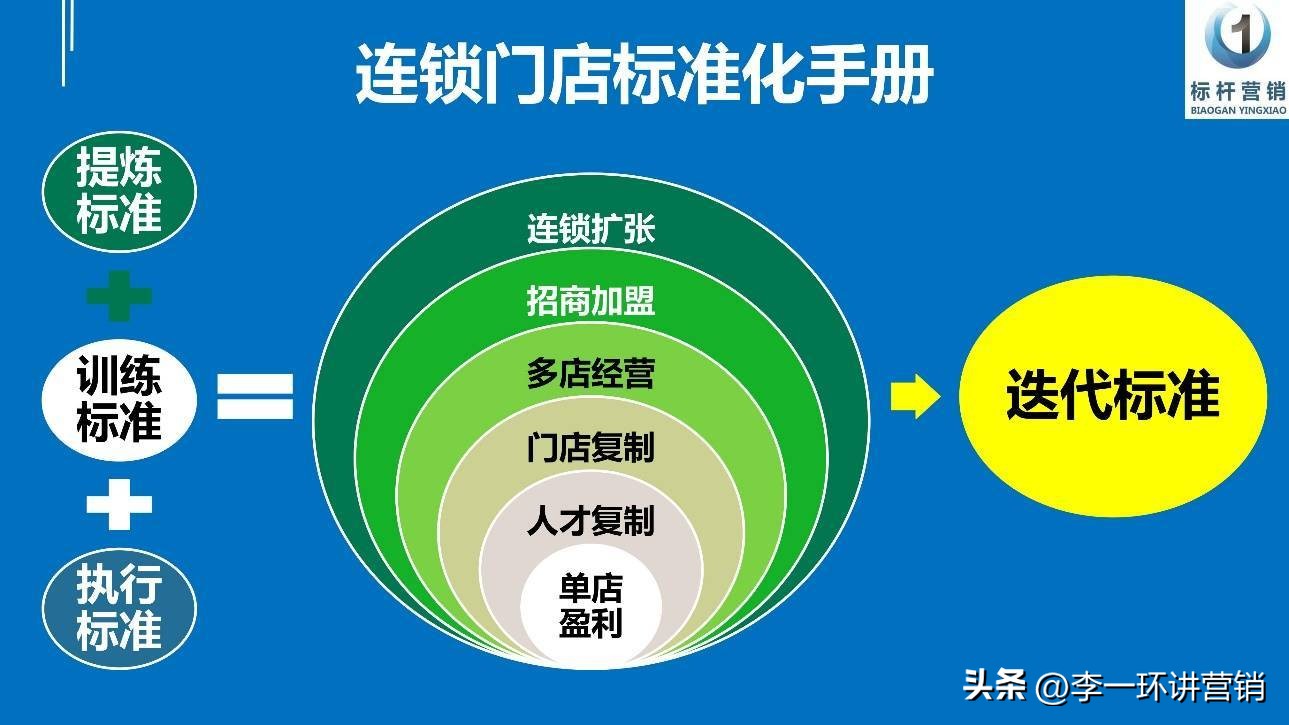 连锁门店标准化手册

1
标杆营销
BIAOGAN YINGXIAO

提炼标准

训练标准

执行标准

连锁扩张

招商加盟

多店经营

门店复制

人才复制

单店盈利

迭代标准

头条 @李一环讲营销